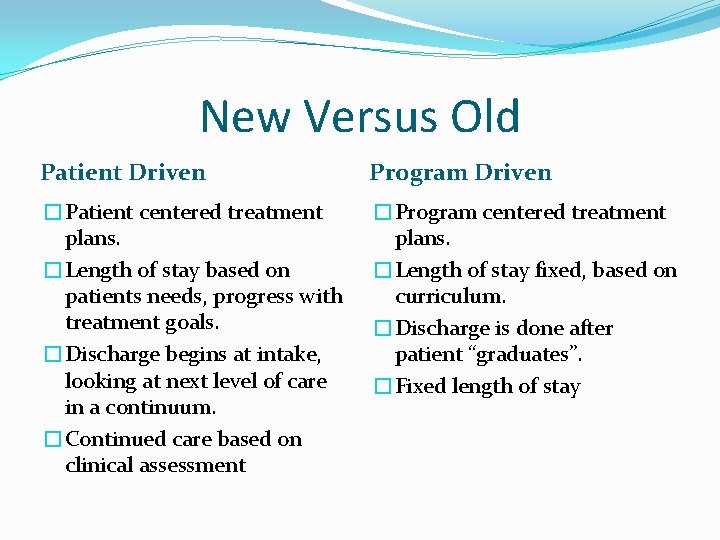 New Versus Old

Patient Driven

□ Patient centered treatment plans.

□ Length of stay based on patients needs, progress with treatment goals.

□ Discharge begins at intake, looking at next level of care in a continuum.

□ Continued care based on clinical assessment

Program Driven

□ Program centered treatment plans.

□ Length of stay fixed, based on curriculum.

□ Discharge is done after patient “graduates”.

□ Fixed length of stay